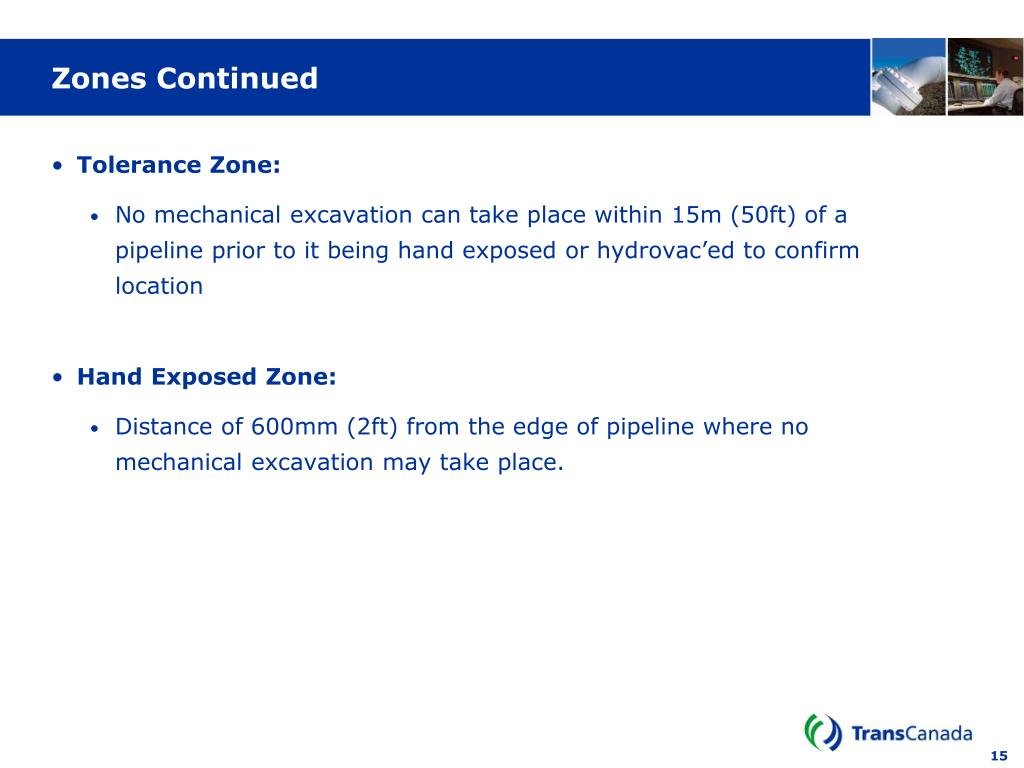 Zones Continued

• Tolerance Zone:

• No mechanical excavation can take place within 15m (50ft) of a pipeline prior to it being hand exposed or hydrovac'ed to confirm location

• Hand Exposed Zone:

• Distance of 600mm (2ft) from the edge of pipeline where no mechanical excavation may take place.

TransCanada

15